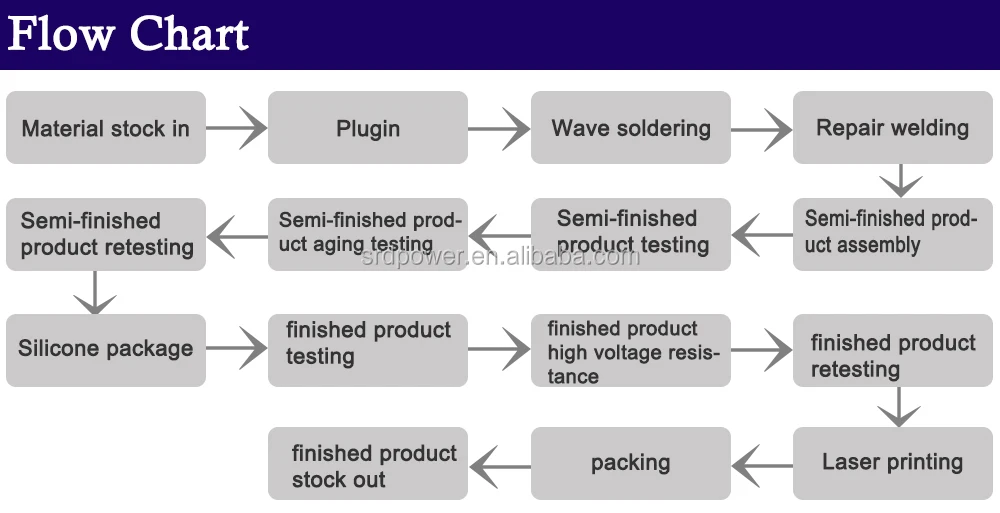 Flow Chart

Material stock in

Plugin

Wave soldering

Repair welding

Semi-finished product assembly

Semi-finished product testing

Semi-finished product aging testing

Semi-finished product retesting

Silicone package

finished product testing

finished product high voltage resistance

finished product retesting

Laser printing

packing

finished product stock out

srdpower.en.alibaba.com